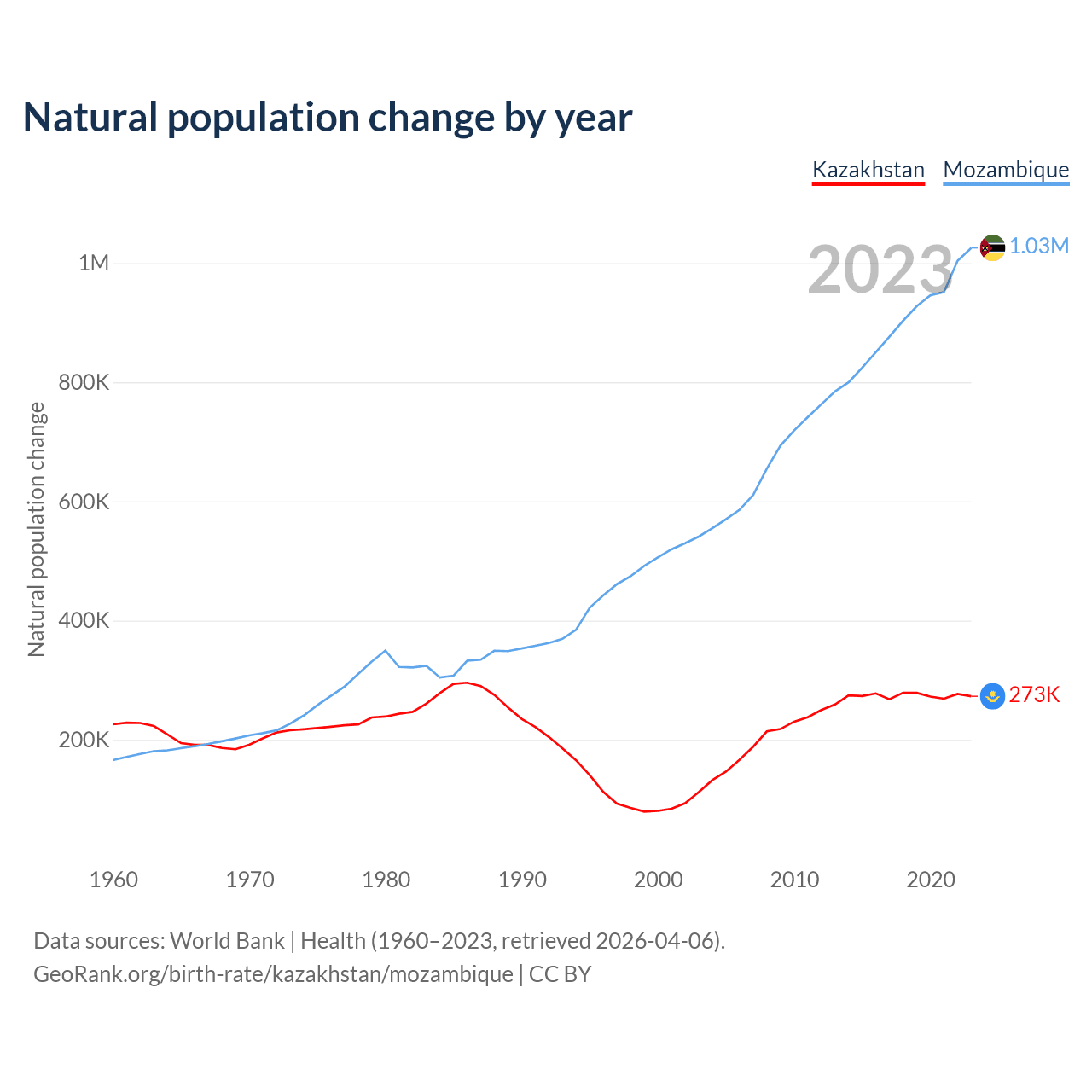 Natural population change by year

Kazakhstan Mozambique

2023

1.03M

273K

Natural population change

1M
800K
600K
400K
200K

1960 1970 1980 1990 2000 2010 2020

Data sources: World Bank | Health (1960–2023, retrieved 2026-04-06).
GeoRank.org/birth-rate/kazakhstan/mozambique | CC BY